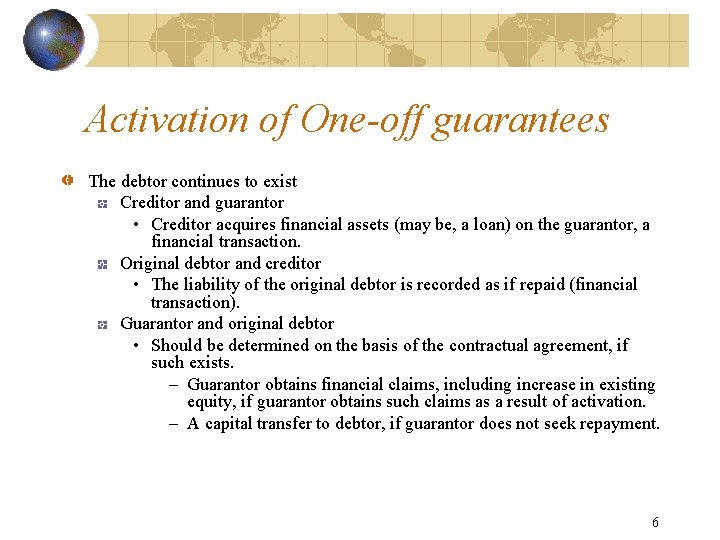 Activation of One-off guarantees

The debtor continues to exist

Creditor and guarantor

• Creditor acquires financial assets (may be, a loan) on the guarantor, a financial transaction.

Original debtor and creditor

• The liability of the original debtor is recorded as if repaid (financial transaction).

Guarantor and original debtor

• Should be determined on the basis of the contractual agreement, if such exists.

– Guarantor obtains financial claims, including increase in existing equity, if guarantor obtains such claims as a result of activation.

– A capital transfer to debtor, if guarantor does not seek repayment.

6